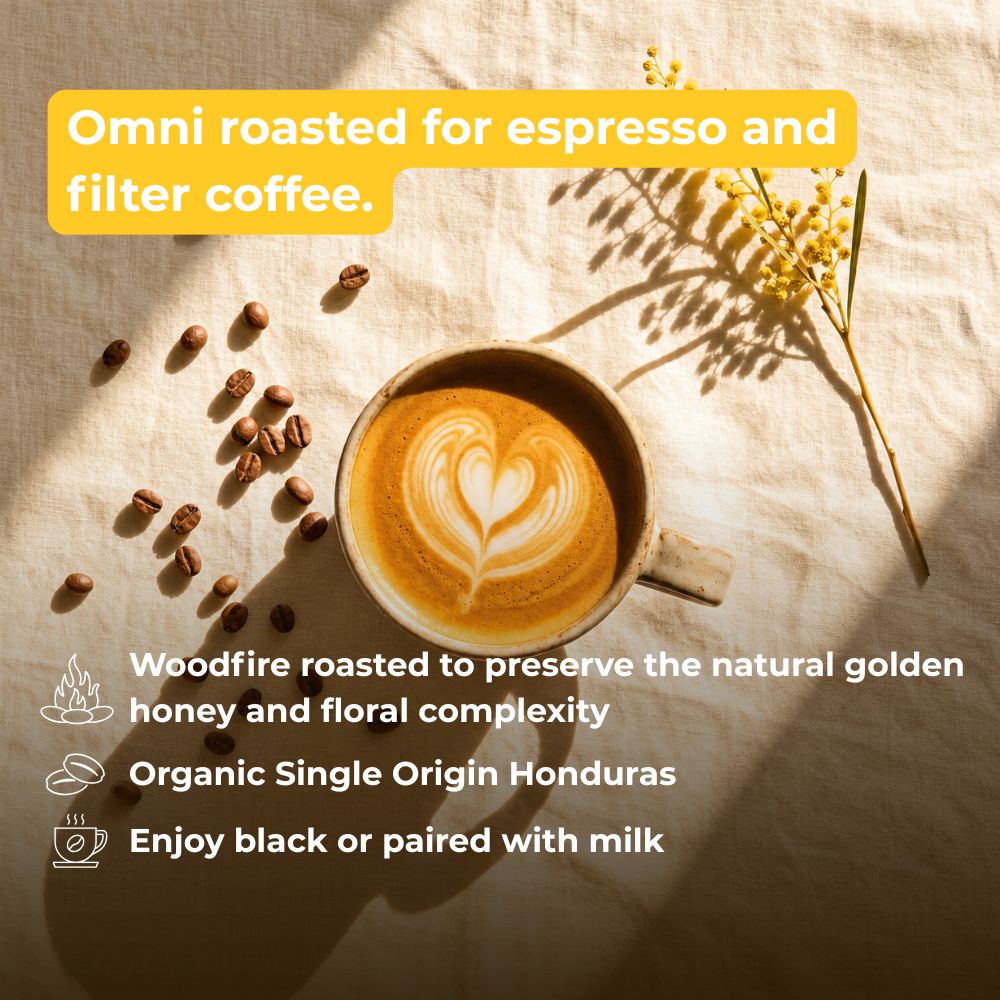 Omni roasted for espresso and filter coffee.

Woodfire roasted to preserve the natural golden honey and floral complexity

Organic Single Origin Honduras

Enjoy black or paired with milk